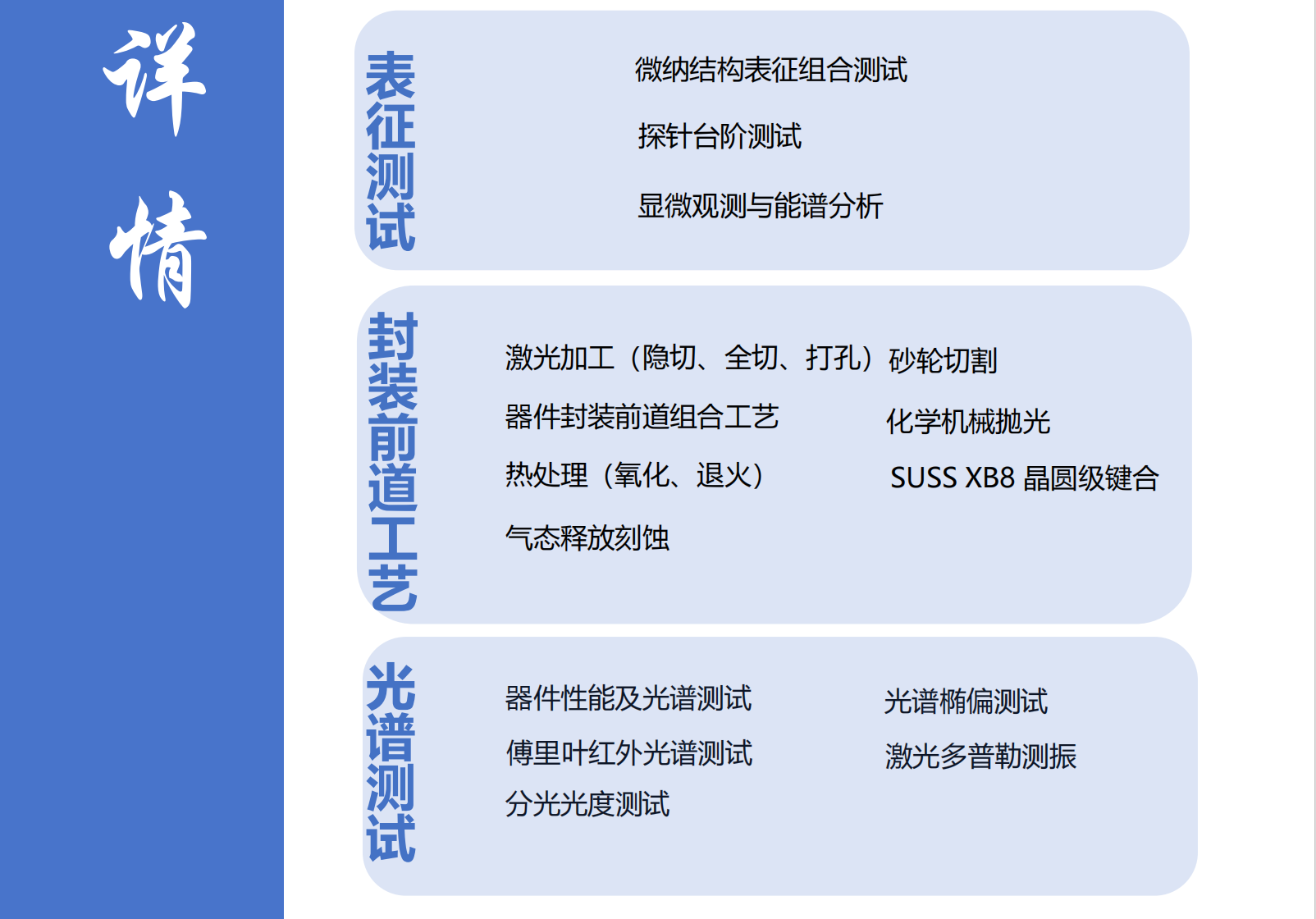 详情

表征测试

微纳结构表征组合测试

探针台阶测试

显微观测与能谱分析

封装前道工艺

激光加工（隐切、全切、打孔）

器件封装前道组合工艺

热处理（氧化、退火）

气态释放刻蚀

砂轮切割

化学机械抛光

SUSS XB8 晶圆级键合

光谱测试

器件性能及光谱测试

傅里叶红外光谱测试

分光光度测试

光谱椭偏测试

激光多普勒测振